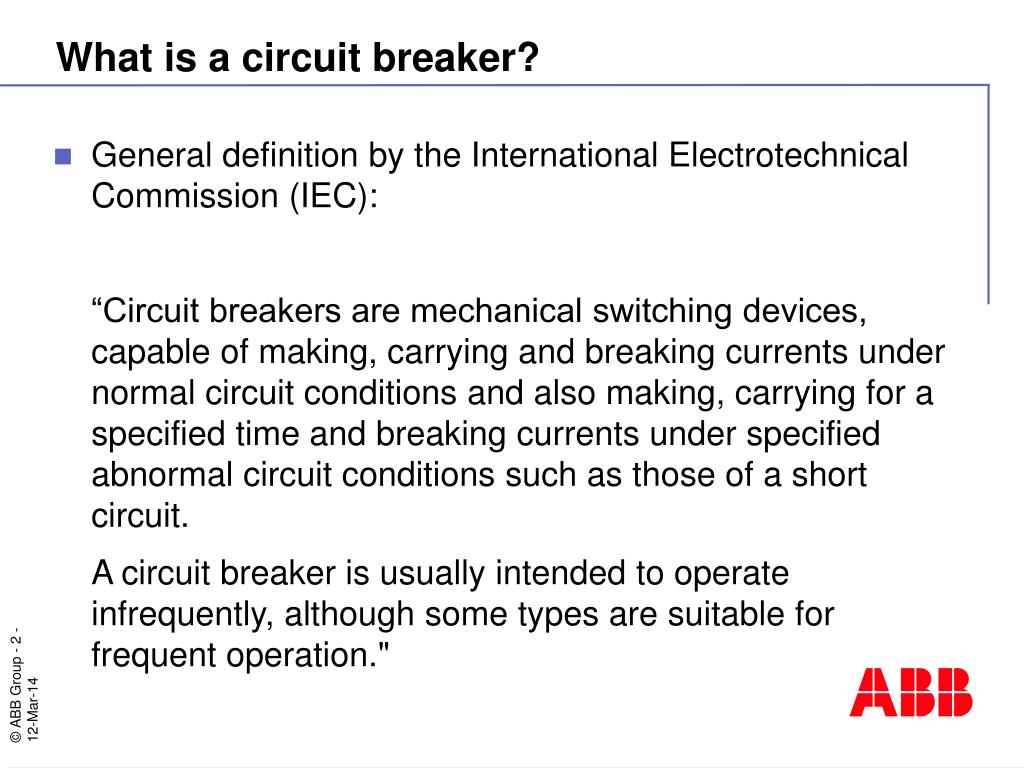 What is a circuit breaker?

General definition by the International Electrotechnical Commission (IEC):

“Circuit breakers are mechanical switching devices, capable of making, carrying and breaking currents under normal circuit conditions and also making, carrying for a specified time and breaking currents under specified abnormal circuit conditions such as those of a short circuit.

A circuit breaker is usually intended to operate infrequently, although some types are suitable for frequent operation."

© ABB Group - 2 - 12-Mar-14

ABB